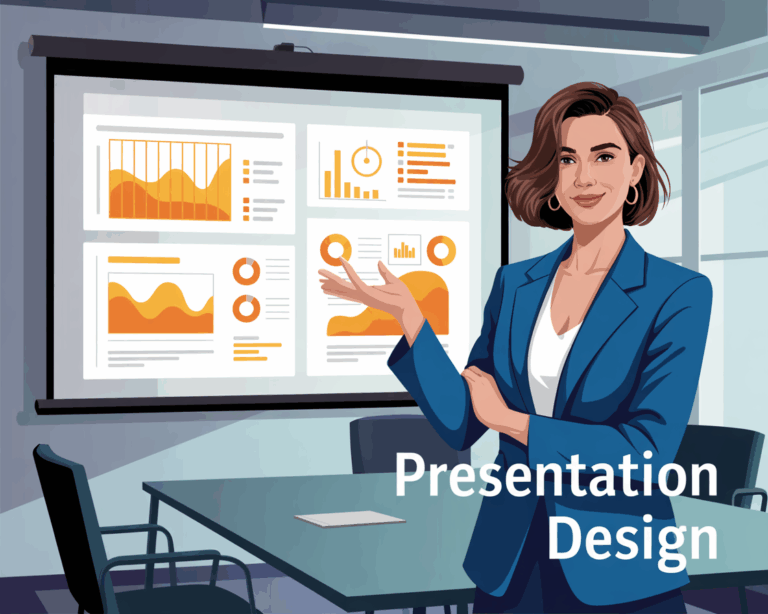 Presentation Design